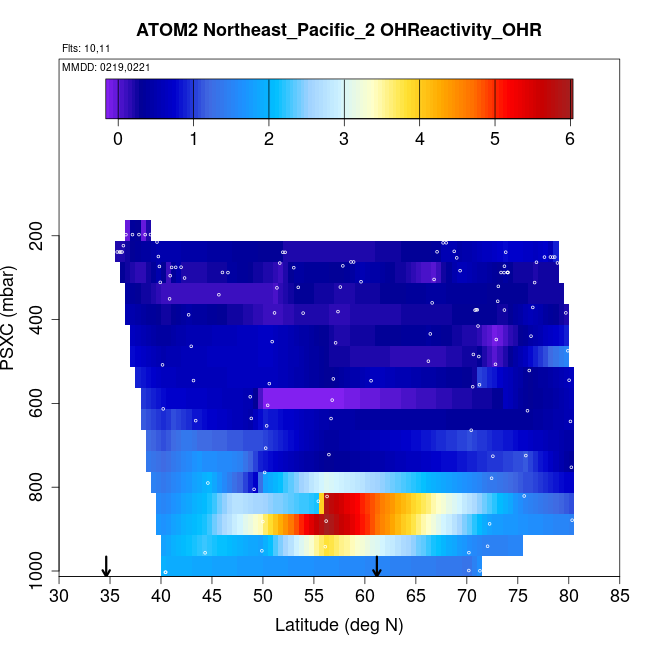 ATOM2 Northeast_Pacific_2 OHReactivity_OHR

Flts: 10,11

MMDD: 0219,0221

0
1
2
3
4
5
6

PSXC (mbar)

200
400
600
800
1000

30
35
40
45
50
55
60
65
70
75
80
85

Latitude (deg N)